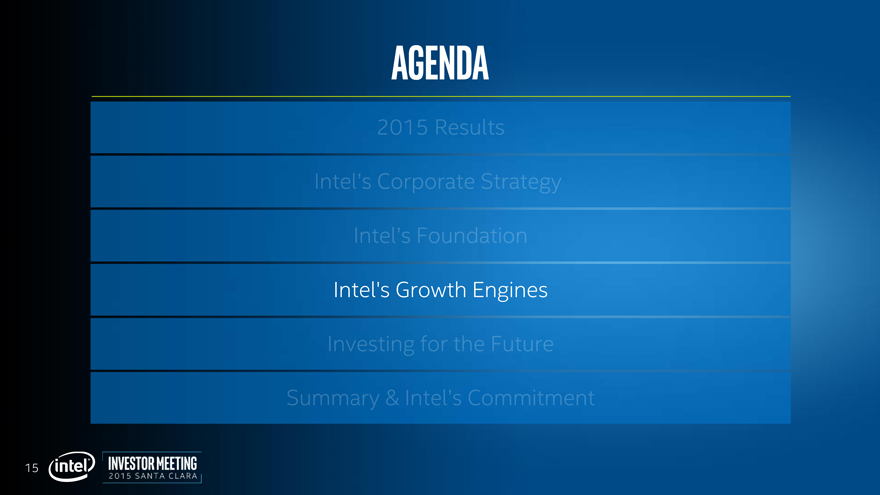 AGENDA

2015 Results

Intel's Corporate Strategy

Intel's Foundation

Intel's Growth Engines

Investing for the Future

Summary & Intel's Commitment

15 intel INVESTOR MEETING 2015 SANTA CLARA